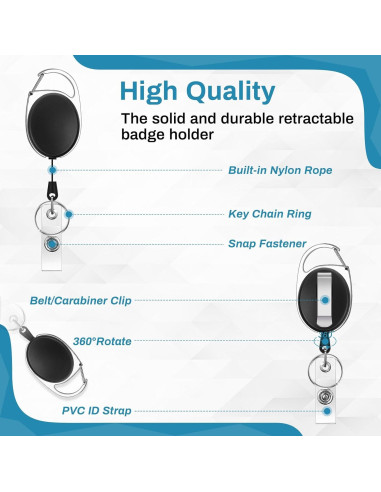 High Quality

The solid and durable retractable badge holder

Built-in Nylon Rope

Key Chain Ring

Snap Fastener

Belt/Carabiner Clip

360°Rotate

360°

PVC ID Strap